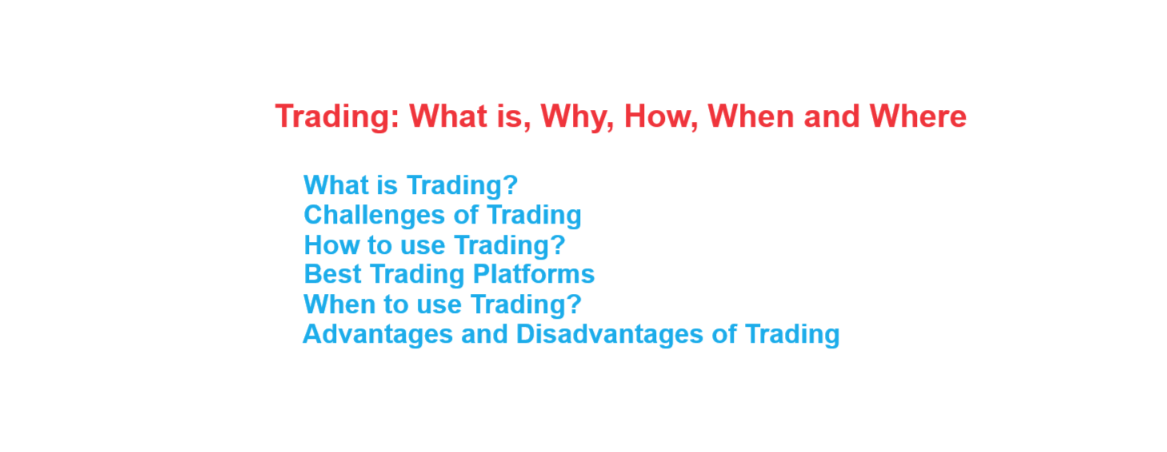 Trading: What is, Why, How, When and Where

What is Trading?
Challenges of Trading
How to use Trading?
Best Trading Platforms
When to use Trading?
Advantages and Disadvantages of Trading